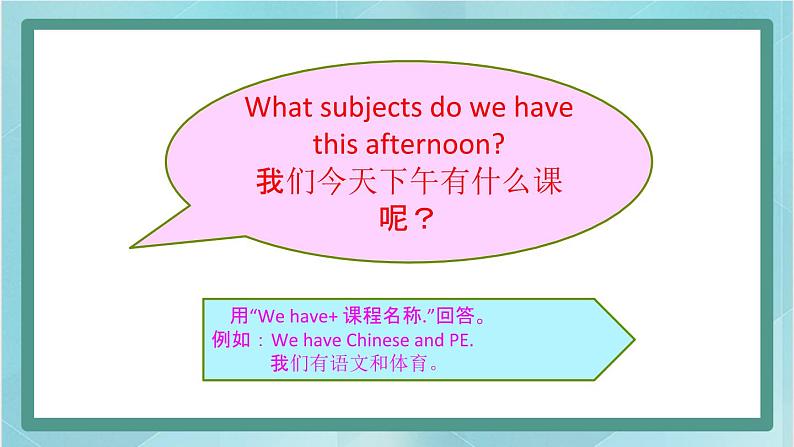 What subjects do we have this afternoon?
我们今天下午有什么课呢？

用“We have+ 课程名称.”回答。
例如：We have Chinese and PE.
我们有语文和体育。